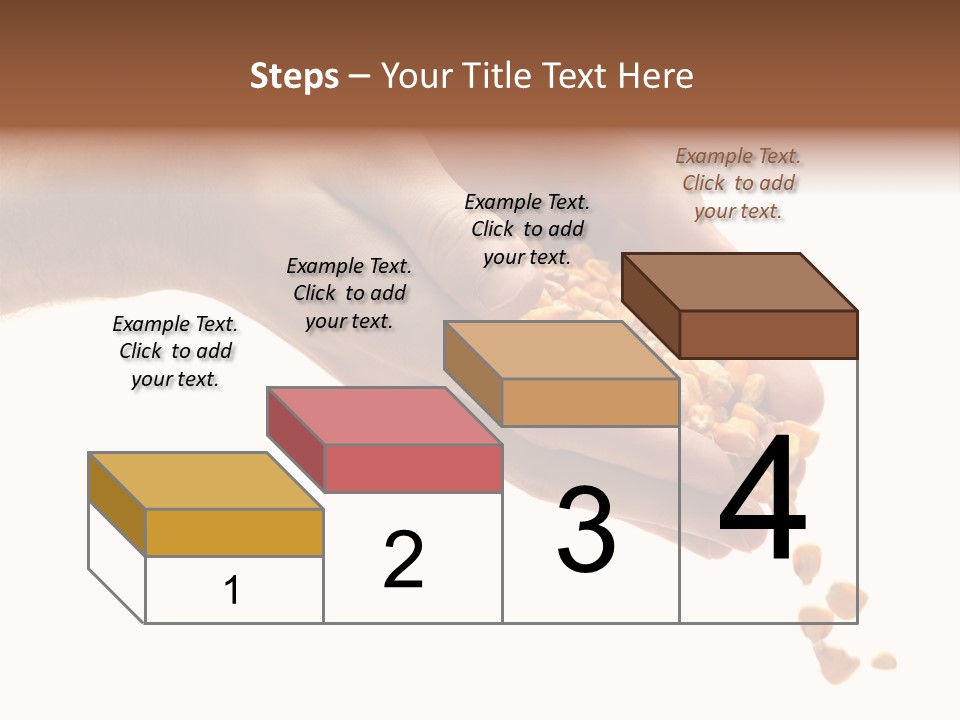 Steps – Your Title Text Here

Example Text. Click to add your text.

Example Text. Click to add your text.

Example Text. Click to add your text.

Example Text. Click to add your text.

1

2

3

4